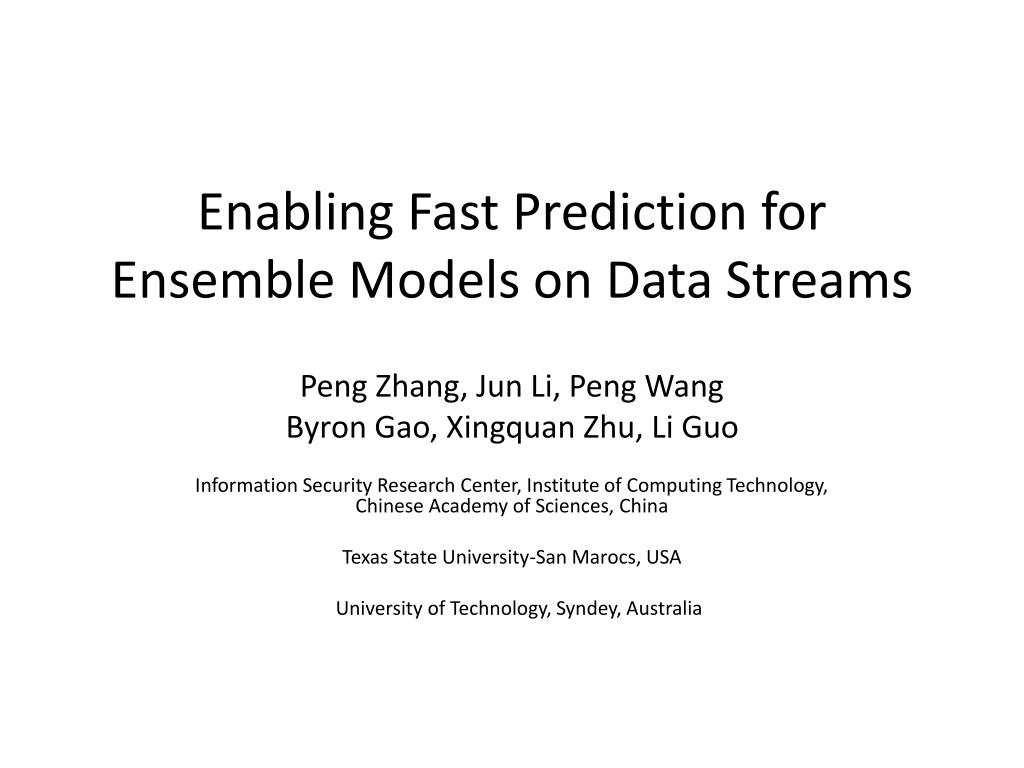 Enabling Fast Prediction for Ensemble Models on Data Streams

Peng Zhang, Jun Li, Peng Wang
Byron Gao, Xingquan Zhu, Li Guo

Information Security Research Center, Institute of Computing Technology, Chinese Academy of Sciences, China

Texas State University-San Marocs, USA

University of Technology, Syndey, Australia